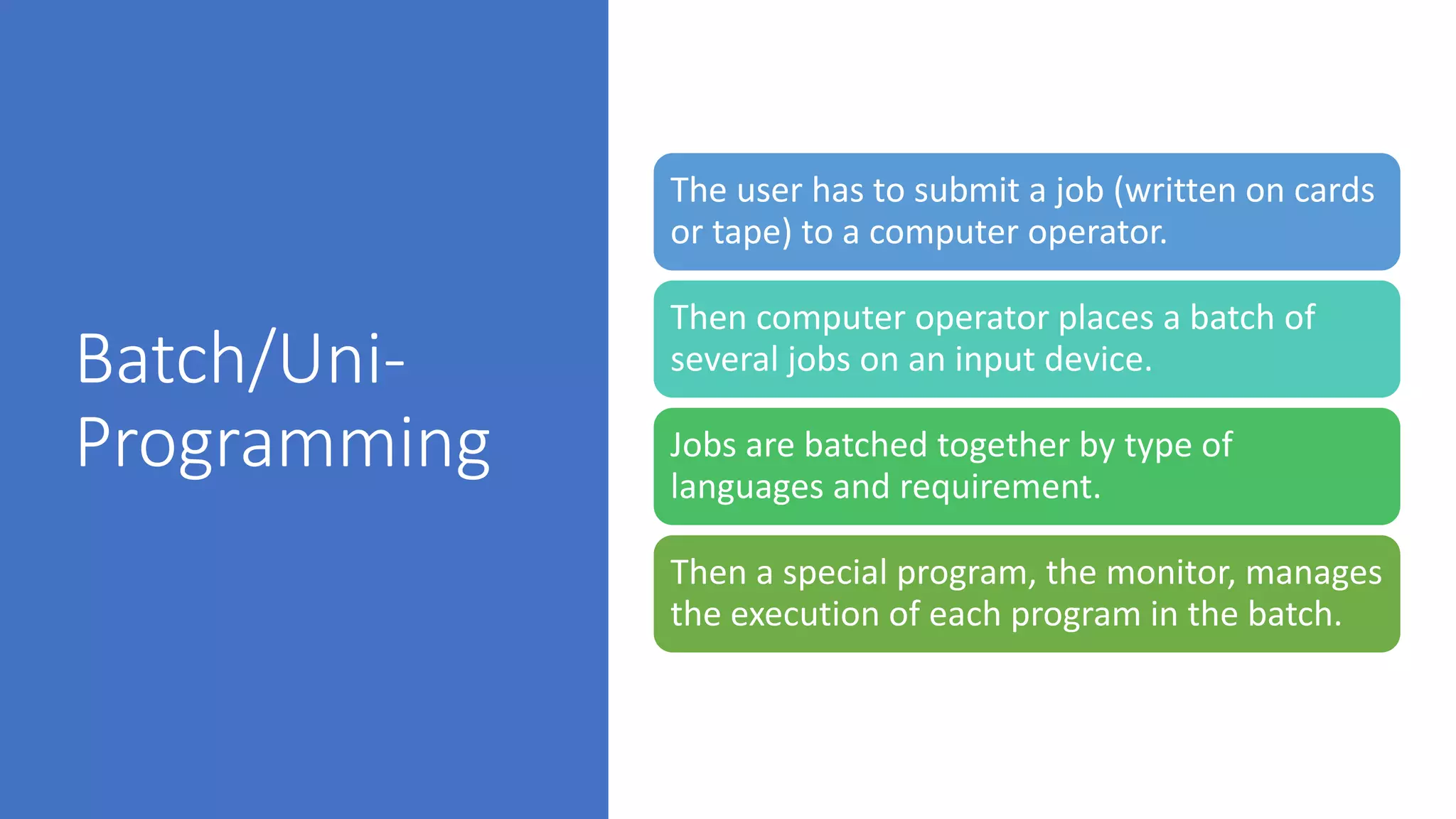 Batch/Uni-Programming

The user has to submit a job (written on cards or tape) to a computer operator.

Then computer operator places a batch of several jobs on an input device.

Jobs are batched together by type of languages and requirement.

Then a special program, the monitor, manages the execution of each program in the batch.